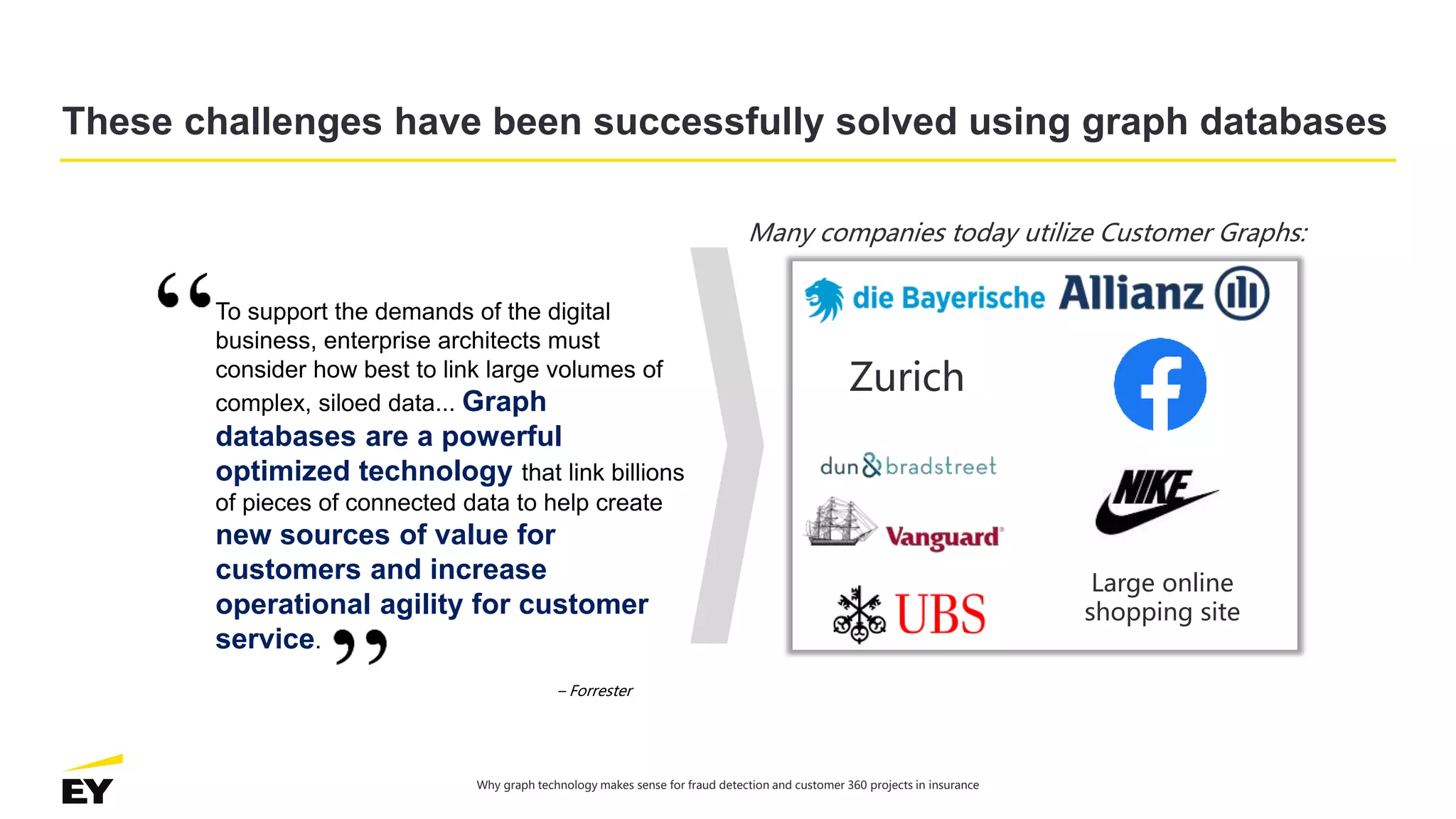 These challenges have been successfully solved using graph databases

“To support the demands of the digital business, enterprise architects must consider how best to link large volumes of complex, siloed data... Graph databases are a powerful optimized technology that link billions of pieces of connected data to help create new sources of value for customers and increase operational agility for customer service.”

– Forrester

Many companies today utilize Customer Graphs:

die Bayerische

Allianz

Zurich

f

dun & bradstreet

Vanguard

NIKE

UBS

Large online shopping site

EY

Why graph technology makes sense for fraud detection and customer 360 projects in insurance